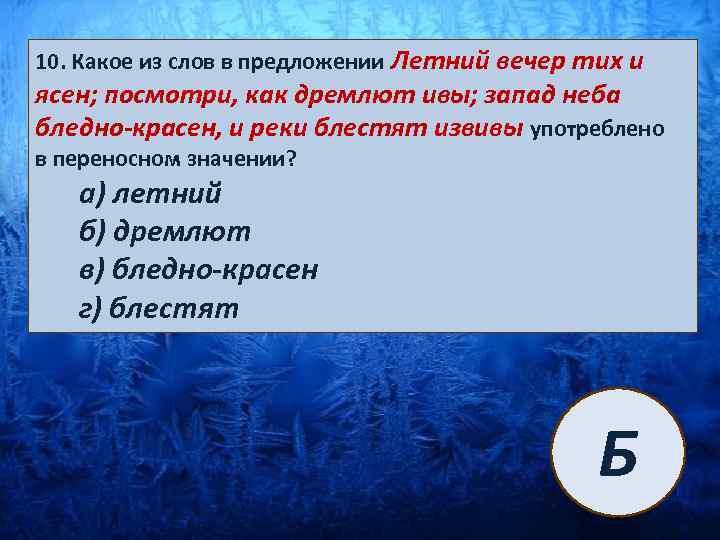 10. Какое из слов в предложении Летний вечер тих и ясен; посмотри, как дремлют ивы; запад неба бледно-красен, и реки блестят извивы употреблено в переносном значении?

а) летний
б) дремлют
в) бледно-красен
г) блестят

Б